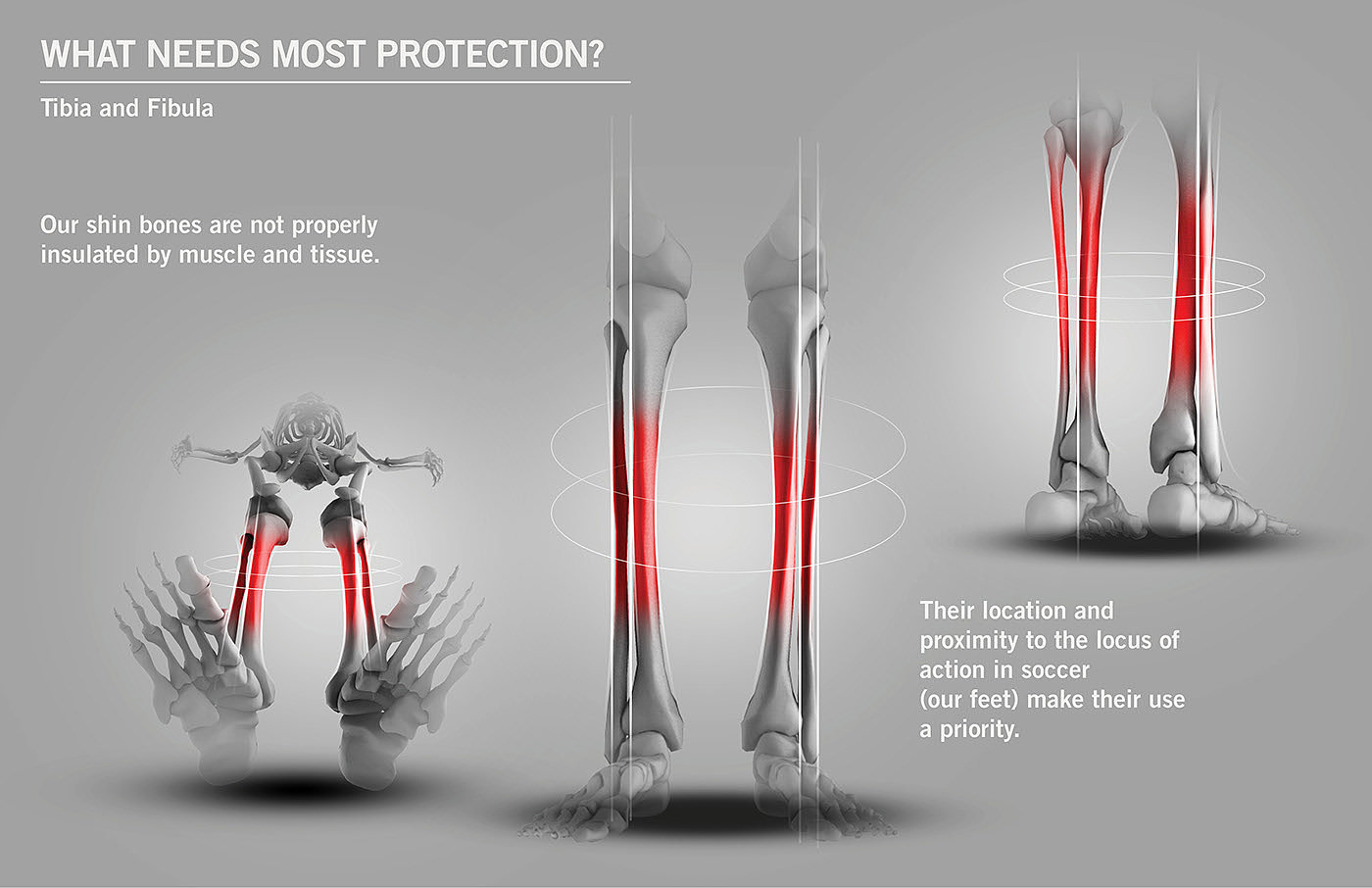 WHAT NEEDS MOST PROTECTION?

Tibia and Fibula

Our shin bones are not properly insulated by muscle and tissue.

Their location and proximity to the locus of action in soccer (our feet) make their use a priority.